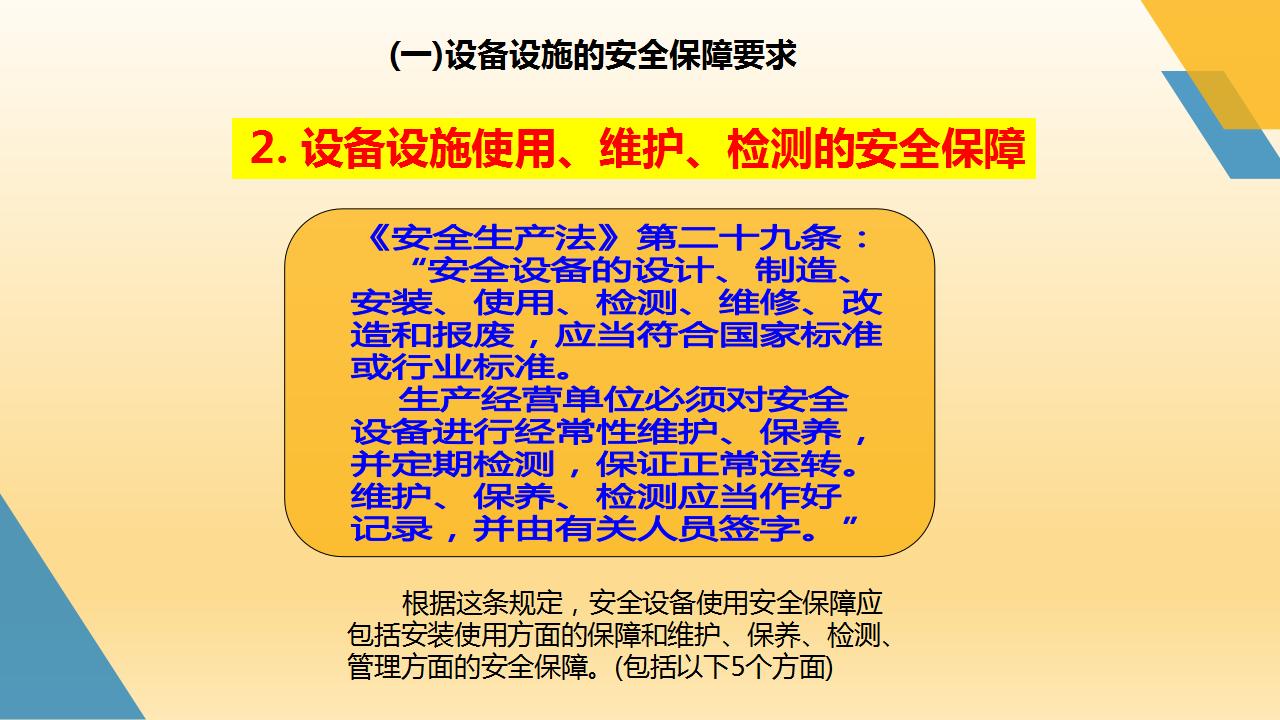 (一)设备设施的安全保障要求

2. 设备设施使用、维护、检测的安全保障

《安全生产法》第二十九条：
“安全设备的设计、制造、安装、使用、检测、维修、改造和报废，应当符合国家标准或行业标准。

生产经营单位必须对安全设备进行经常性维护、保养，并定期检测，保证正常运转。维护、保养、检测应当作好记录，并由有关人员签字。”

根据这条规定，安全设备使用安全保障应包括安装使用方面的保障和维护、保养、检测、管理方面的安全保障。(包括以下5个方面)